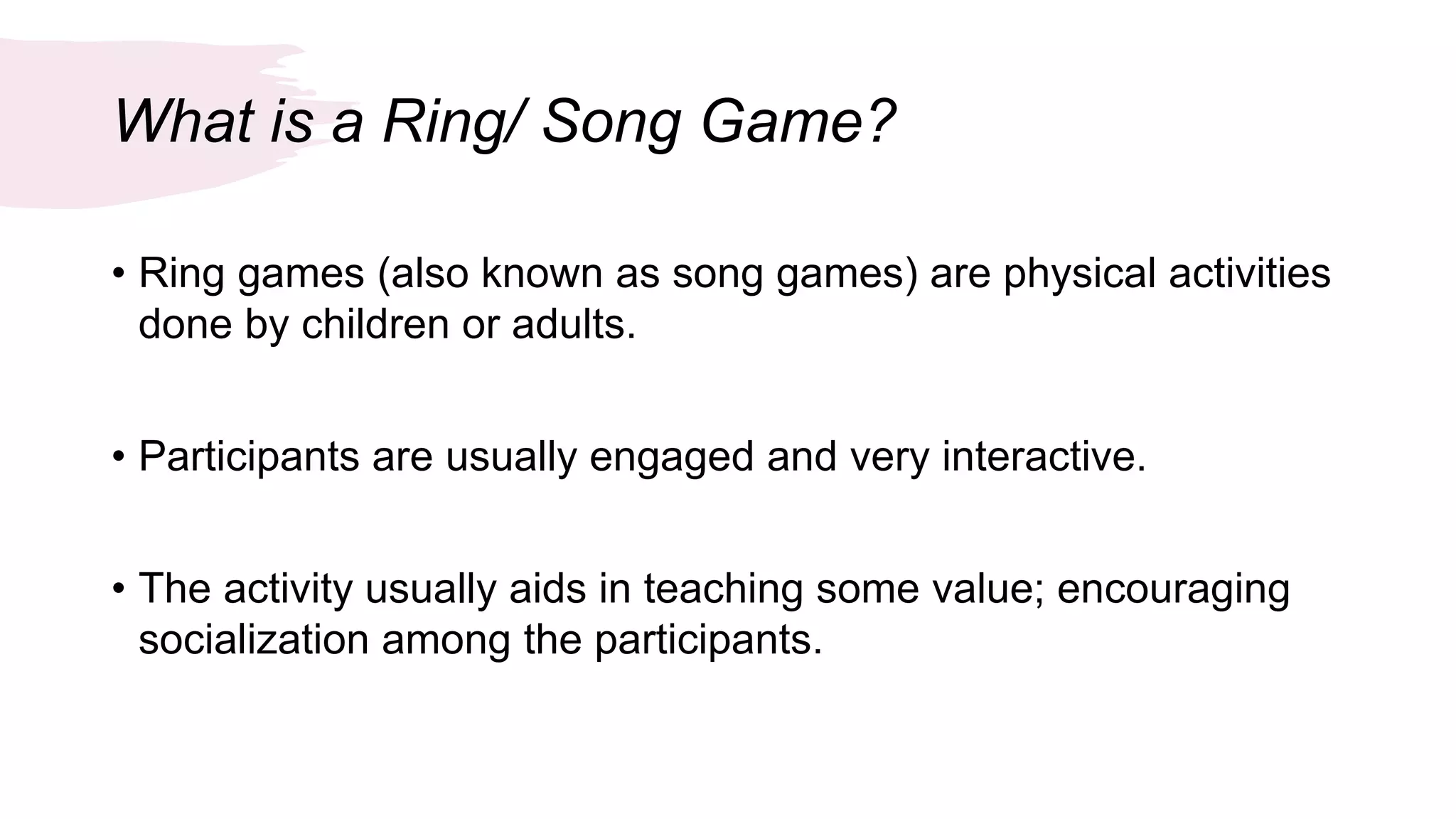 What is a Ring/ Song Game?

• Ring games (also known as song games) are physical activities done by children or adults.

• Participants are usually engaged and very interactive.

• The activity usually aids in teaching some value; encouraging socialization among the participants.